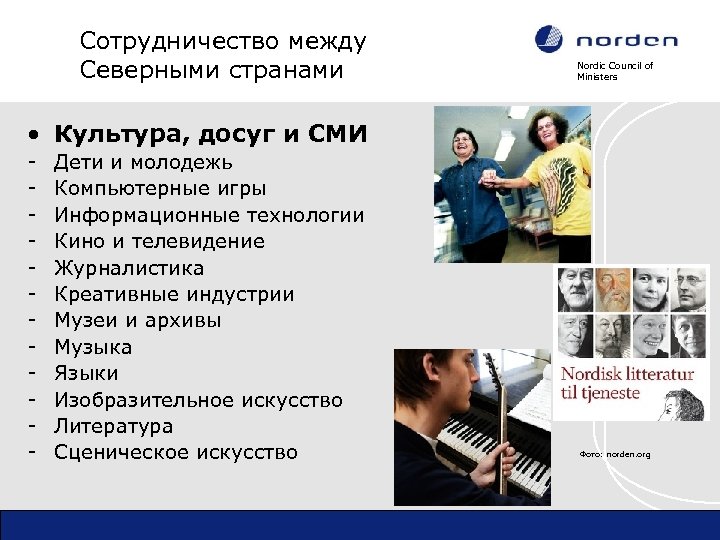 Сотрудничество между Северными странами

norden

Nordic Council of Ministers

• **Культура, досуг и СМИ**
- Дети и молодежь
- Компьютерные игры
- Информационные технологии
- Кино и телевидение
- Журналистика
- Креативные индустрии
- Музеи и архивы
- Музыка
- Языки
- Изобразительное искусство
- Литература
- Сценическое искусство

Nordisk litteratur til tjeneste

Фото: norden.org